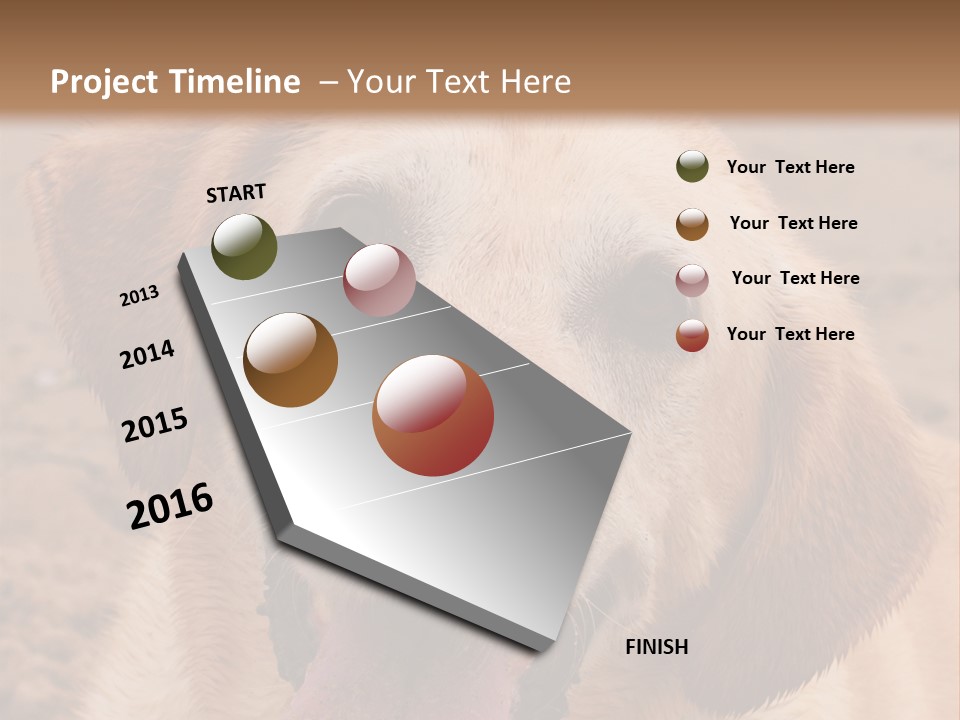 Project Timeline – Your Text Here

START

2013

2014

2015

2016

FINISH

Your Text Here

Your Text Here

Your Text Here

Your Text Here